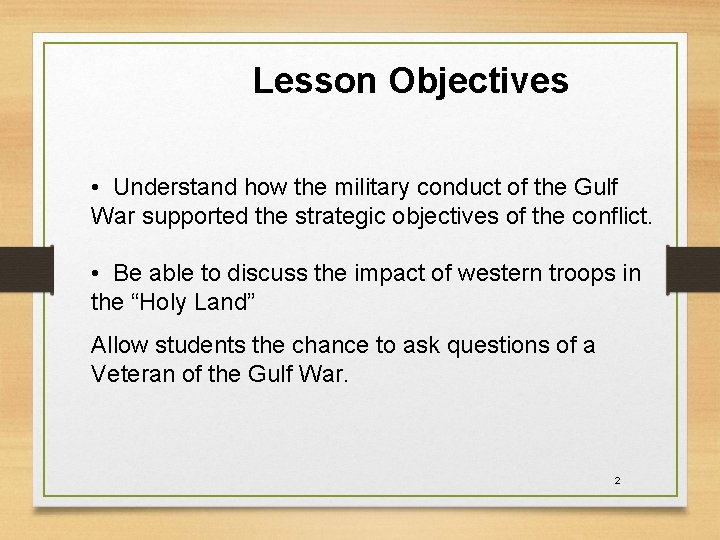 Lesson Objectives

• Understand how the military conduct of the Gulf War supported the strategic objectives of the conflict.

• Be able to discuss the impact of western troops in the “Holy Land”

Allow students the chance to ask questions of a Veteran of the Gulf War.

2